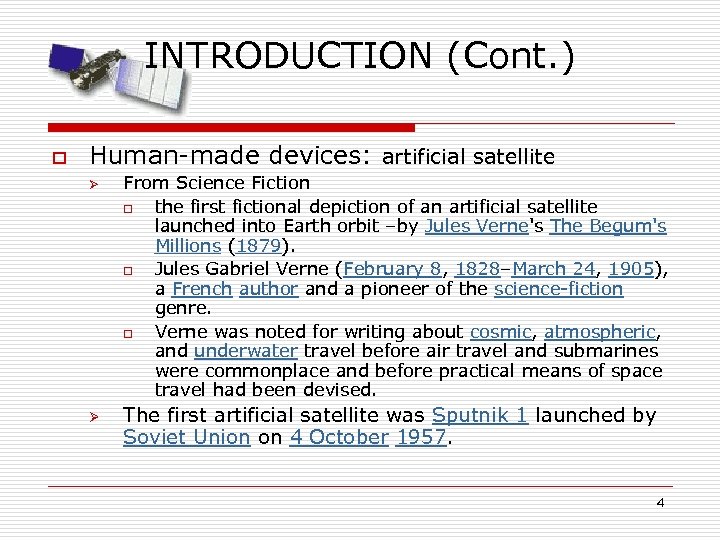 INTRODUCTION (Cont.)

Human-made devices: artificial satellite

From Science Fiction

the first fictional depiction of an artificial satellite launched into Earth orbit –by Jules Verne's The Begum's Millions (1879).

Jules Gabriel Verne (February 8, 1828–March 24, 1905), a French author and a pioneer of the science-fiction genre.

Verne was noted for writing about cosmic, atmospheric, and underwater travel before air travel and submarines were commonplace and before practical means of space travel had been devised.

The first artificial satellite was Sputnik 1 launched by Soviet Union on 4 October 1957.

4